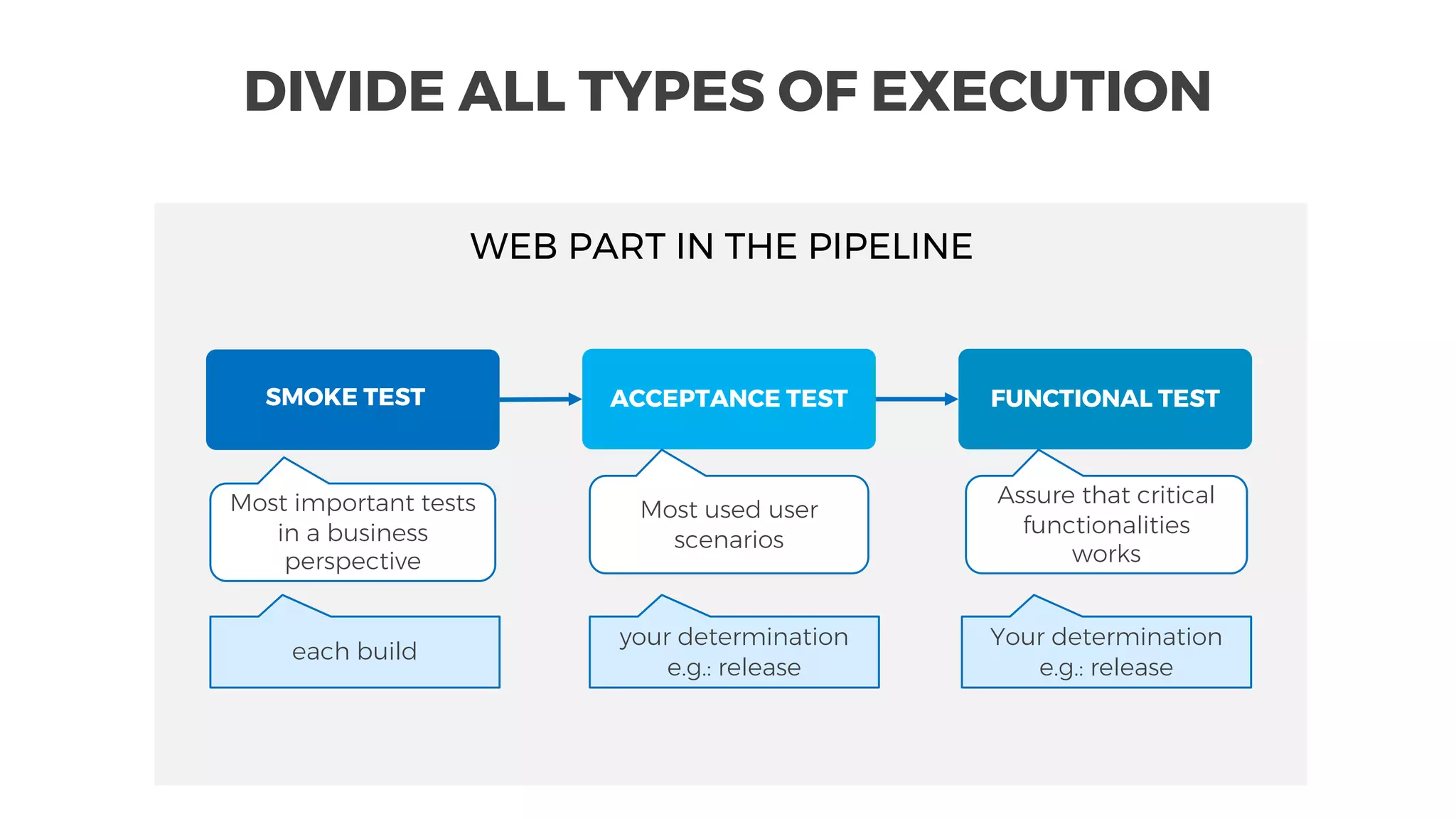 DIVIDE ALL TYPES OF EXECUTION

WEB PART IN THE PIPELINE

SMOKE TEST

Most important tests in a business perspective

each build

ACCEPTANCE TEST

Most used user scenarios

your determination e.g.: release

FUNCTIONAL TEST

Assure that critical functionalities works

Your determination e.g.: release